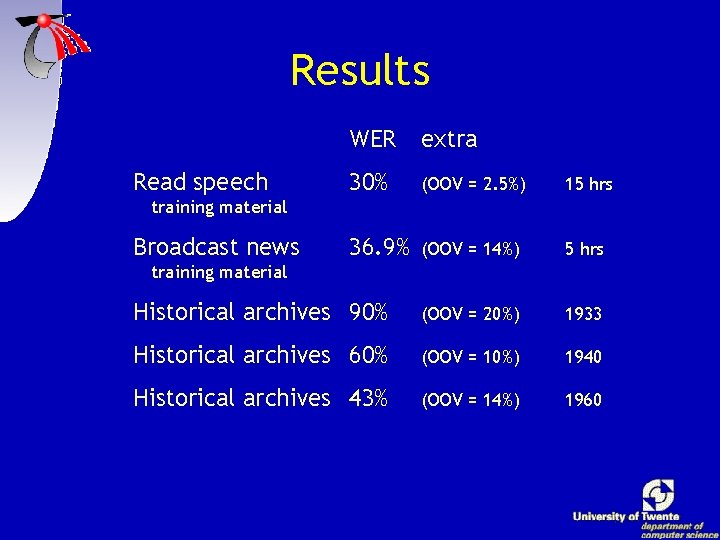 Results

| | WER | extra | |
|---|---|---|---|
| Read speech training material | 30% | (OOV = 2.5%) | 15 hrs |
| Broadcast news training material | 36.9% | (OOV = 14%) | 5 hrs |
| Historical archives | 90% | (OOV = 20%) | 1933 |
| Historical archives | 60% | (OOV = 10%) | 1940 |
| Historical archives | 43% | (OOV = 14%) | 1960 |

University of Twente
department of computer science